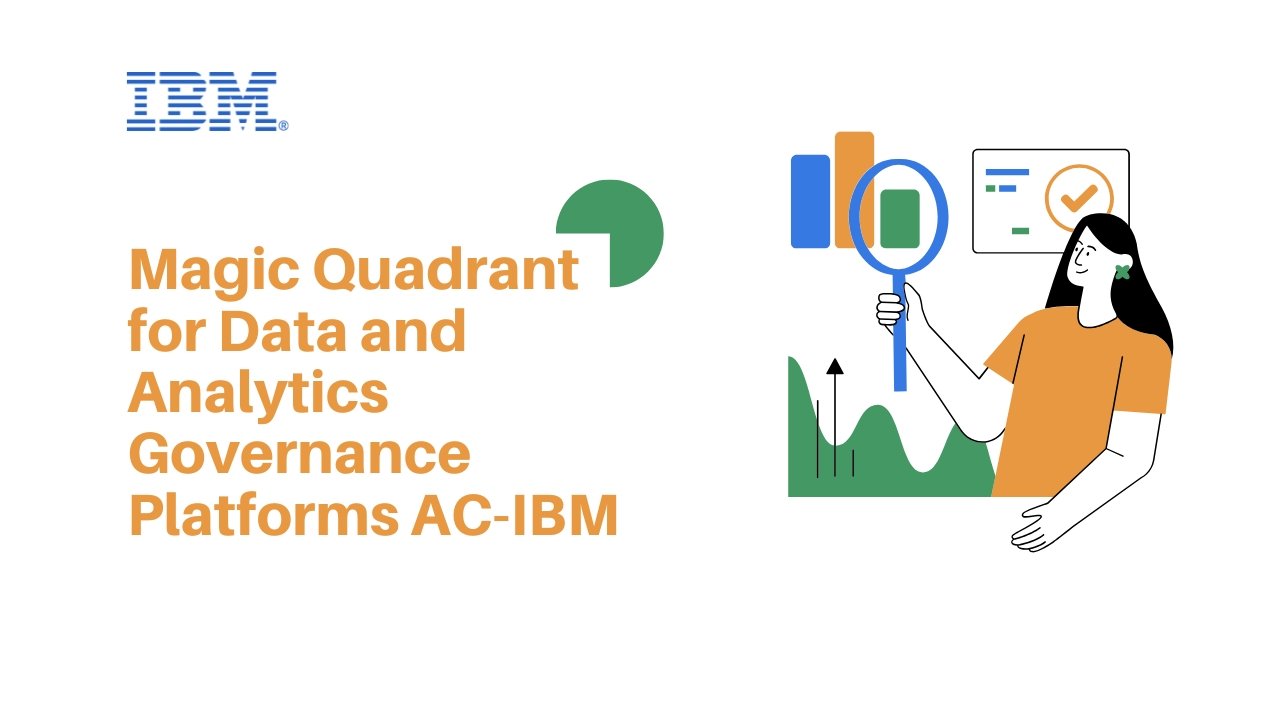 IBM®

Magic Quadrant for Data and Analytics Governance Platforms AC-IBM